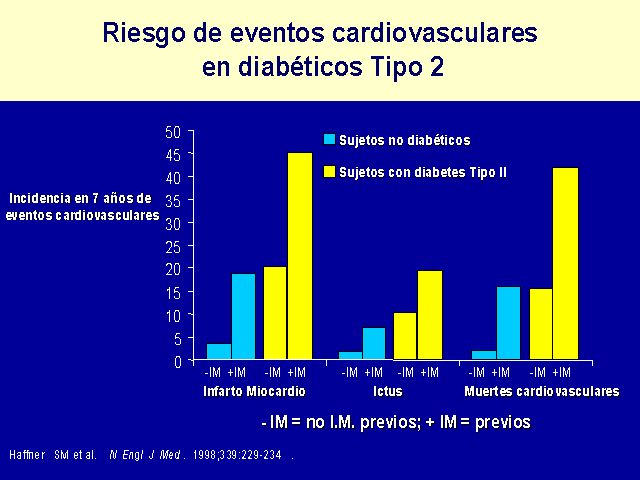 Riesgo de eventos cardiovasculares en diabéticos Tipo 2

Incidencia en 7 años de eventos cardiovasculares

50
45
40
35
30
25
20
15
10
5
0

Sujetos no diabéticos
Sujetos con diabetes Tipo II

-IM +IM -IM +IM
Infarto Miocardio

-IM +IM -IM +IM
Ictus

-IM +IM -IM +IM
Muertes cardiovasculares

- IM = no I.M. previos; + IM = previos

Haffner SM et al. N Engl J Med. 1998;339:229-234 .